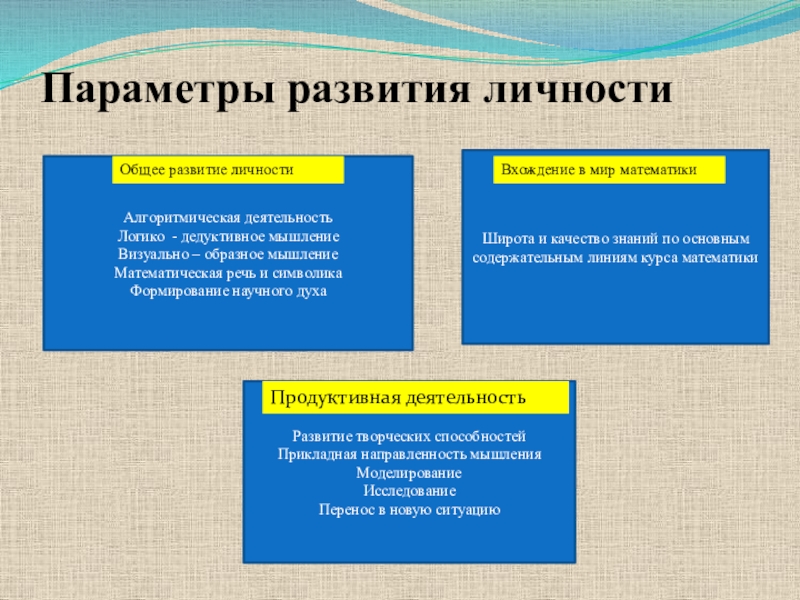 Параметры развития личности

Общее развитие личности

Алгоритмическая деятельность
Логико - дедуктивное мышление
Визуально – образное мышление
Математическая речь и символика
Формирование научного духа

Вхождение в мир математики

Широта и качество знаний по основным содержательным линиям курса математики

Продуктивная деятельность

Развитие творческих способностей
Прикладная направленность мышления
Моделирование
Исследование
Перенос в новую ситуацию